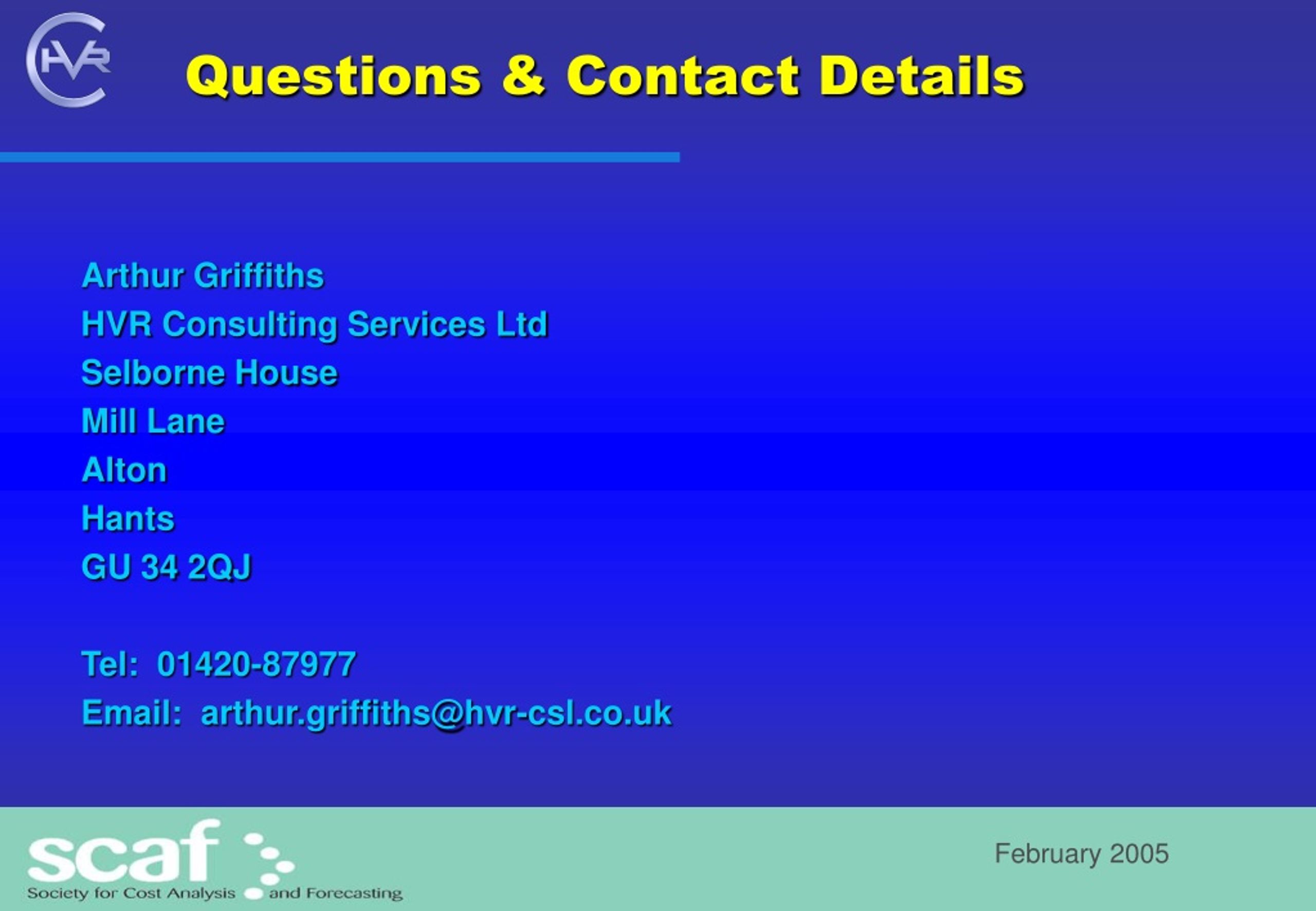 HVR

Questions & Contact Details

Arthur Griffiths
HVR Consulting Services Ltd
Selborne House
Mill Lane
Alton
Hants
GU 34 2QJ

Tel: 01420-87977
Email: arthur.griffiths@hvr-csl.co.uk

scaf
Society for Cost Analysis and Forecasting

February 2005